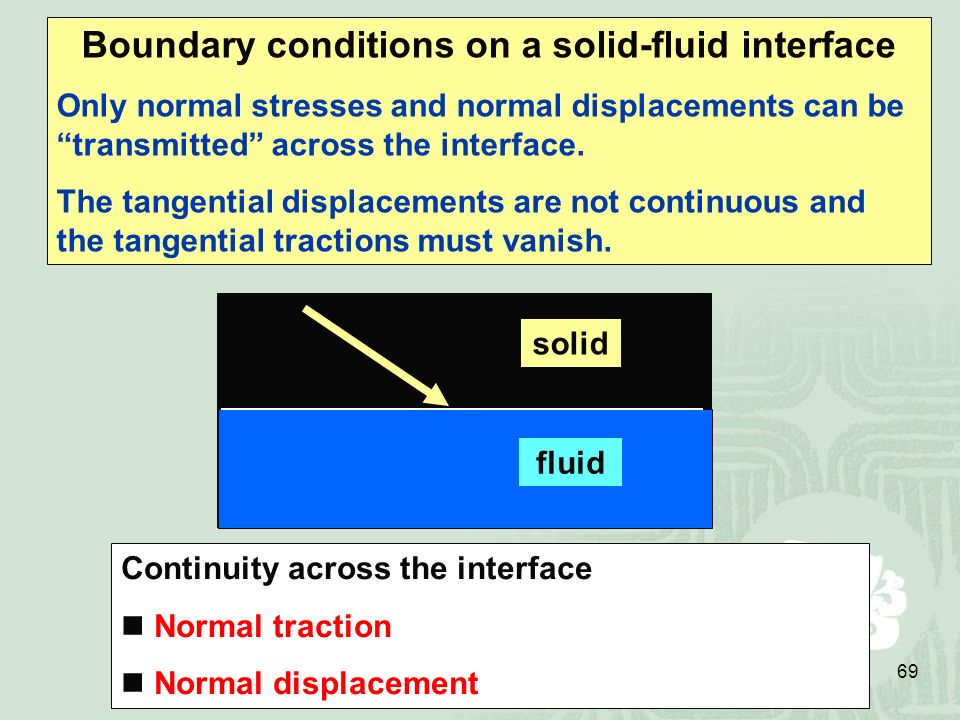 Boundary conditions on a solid-fluid interface

Only normal stresses and normal displacements can be “transmitted” across the interface.

The tangential displacements are not continuous and the tangential tractions must vanish.

solid

fluid

Continuity across the interface

■ Normal traction

■ Normal displacement

69